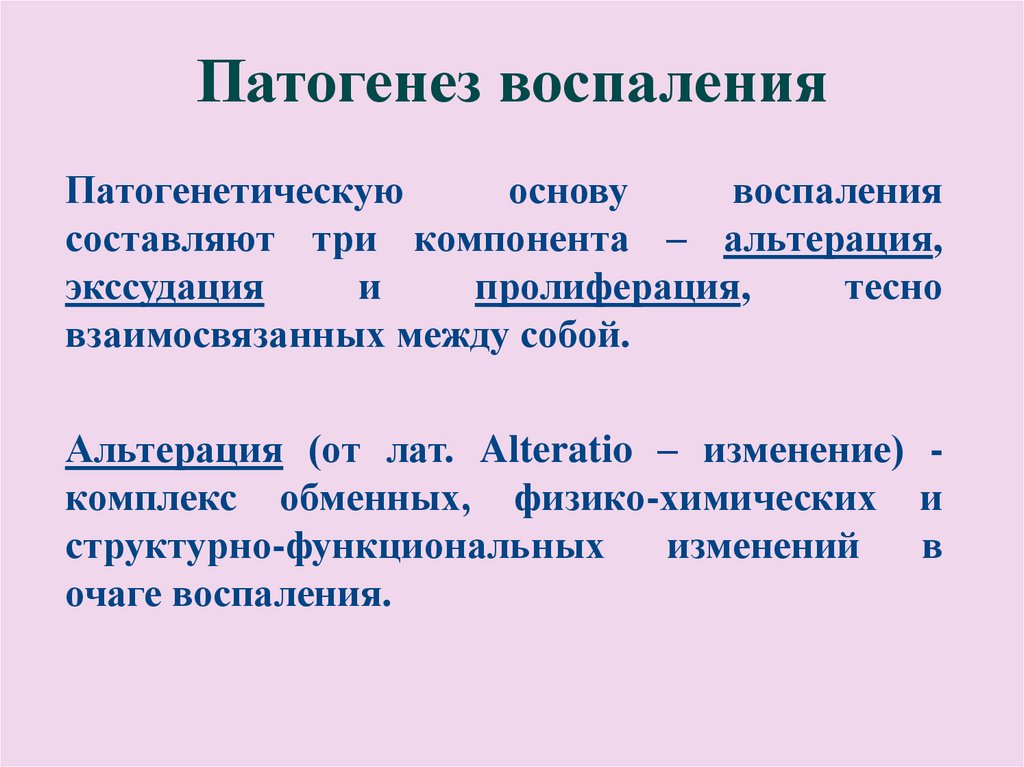 Патогенез воспаления

Патогенетическую основу воспаления составляют три компонента – альтерация, экссудация и пролиферация, тесно взаимосвязанных между собой.

Альтерация (от лат. Alteratio – изменение) - комплекс обменных, физико-химических и структурно-функциональных изменений в очаге воспаления.